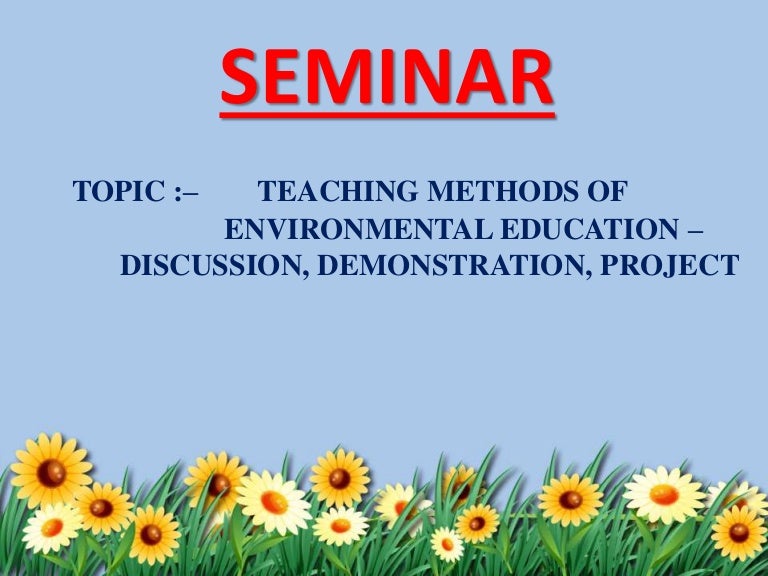 SEMINAR

TOPIC :– TEACHING METHODS OF ENVIRONMENTAL EDUCATION – DISCUSSION, DEMONSTRATION, PROJECT